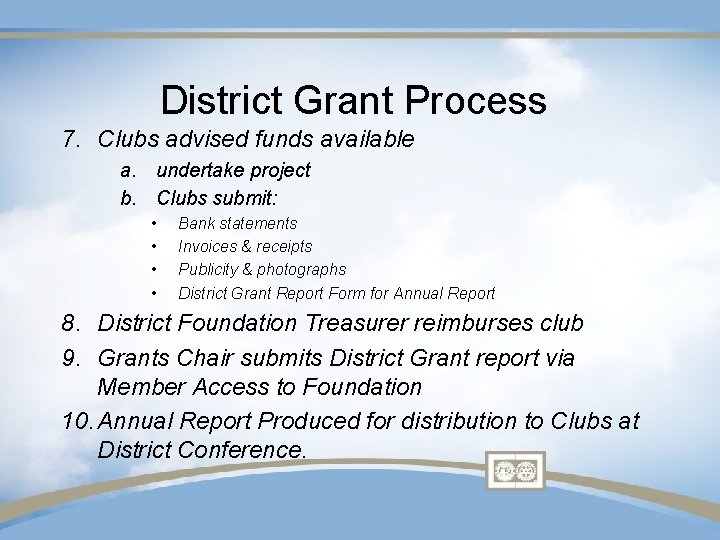 District Grant Process

7. Clubs advised funds available

a. undertake project

b. Clubs submit:

• Bank statements

• Invoices & receipts

• Publicity & photographs

• District Grant Report Form for Annual Report

8. District Foundation Treasurer reimburses club

9. Grants Chair submits District Grant report via Member Access to Foundation

10. Annual Report Produced for distribution to Clubs at District Conference.